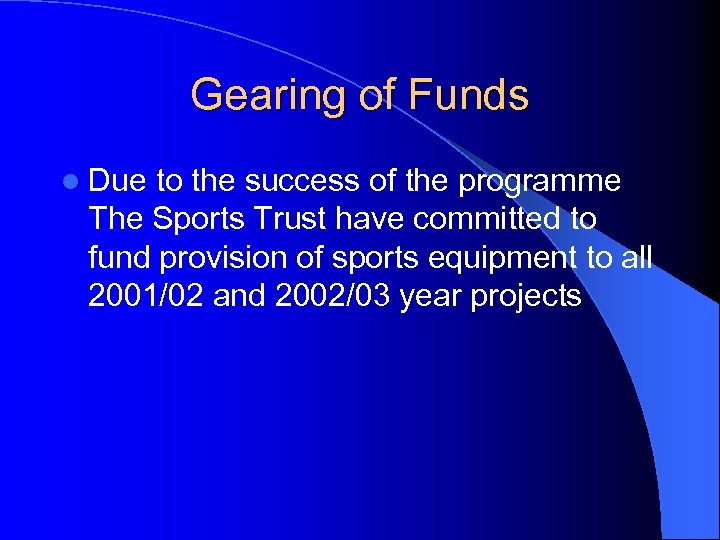 Gearing of Funds

Due to the success of the programme The Sports Trust have committed to fund provision of sports equipment to all 2001/02 and 2002/03 year projects